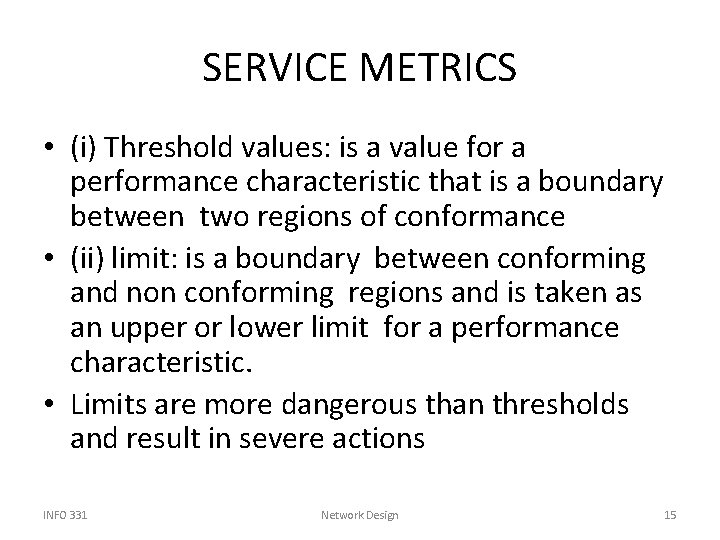 SERVICE METRICS

• (i) Threshold values: is a value for a performance characteristic that is a boundary between two regions of conformance
• (ii) limit: is a boundary between conforming and non conforming regions and is taken as an upper or lower limit for a performance characteristic.
• Limits are more dangerous than thresholds and result in severe actions

INFO 331 Network Design 15